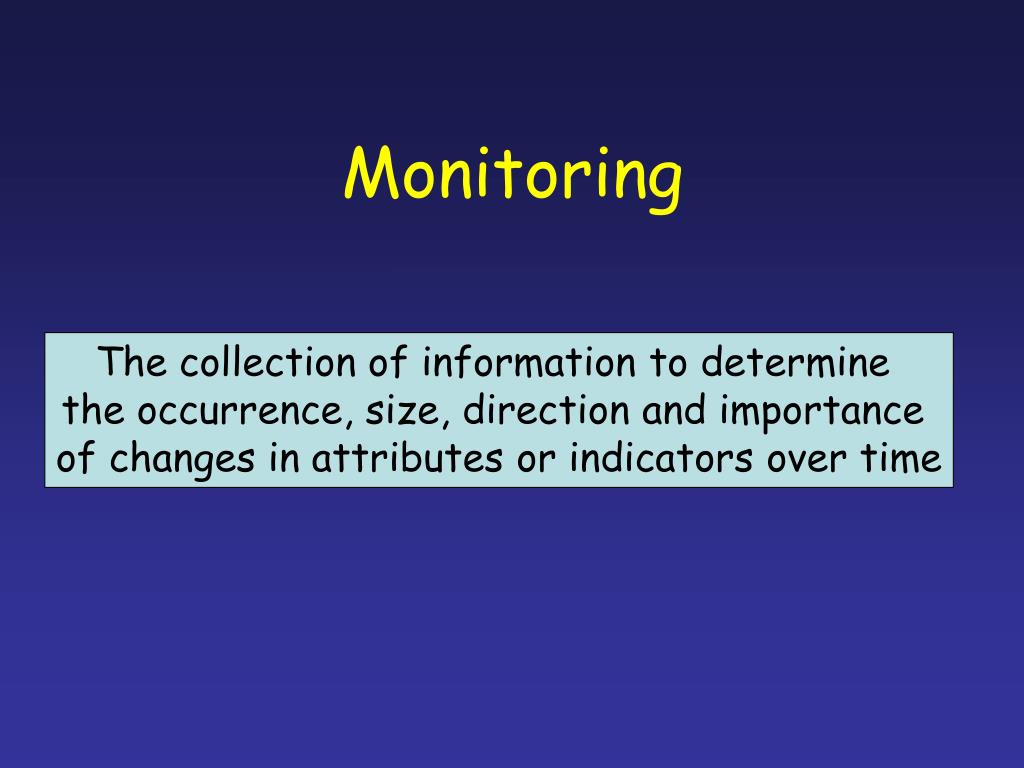 Monitoring

The collection of information to determine the occurrence, size, direction and importance of changes in attributes or indicators over time